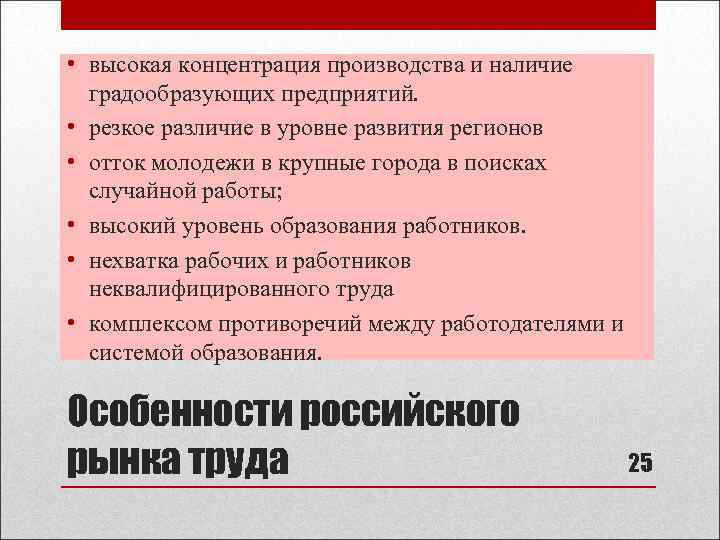 • высокая концентрация производства и наличие градообразующих предприятий.
• резкое различие в уровне развития регионов
• отток молодежи в крупные города в поисках случайной работы;
• высокий уровень образования работников.
• нехватка рабочих и работников неквалифицированного труда
• комплексом противоречий между работодателями и системой образования.

Особенности российского рынка труда

25